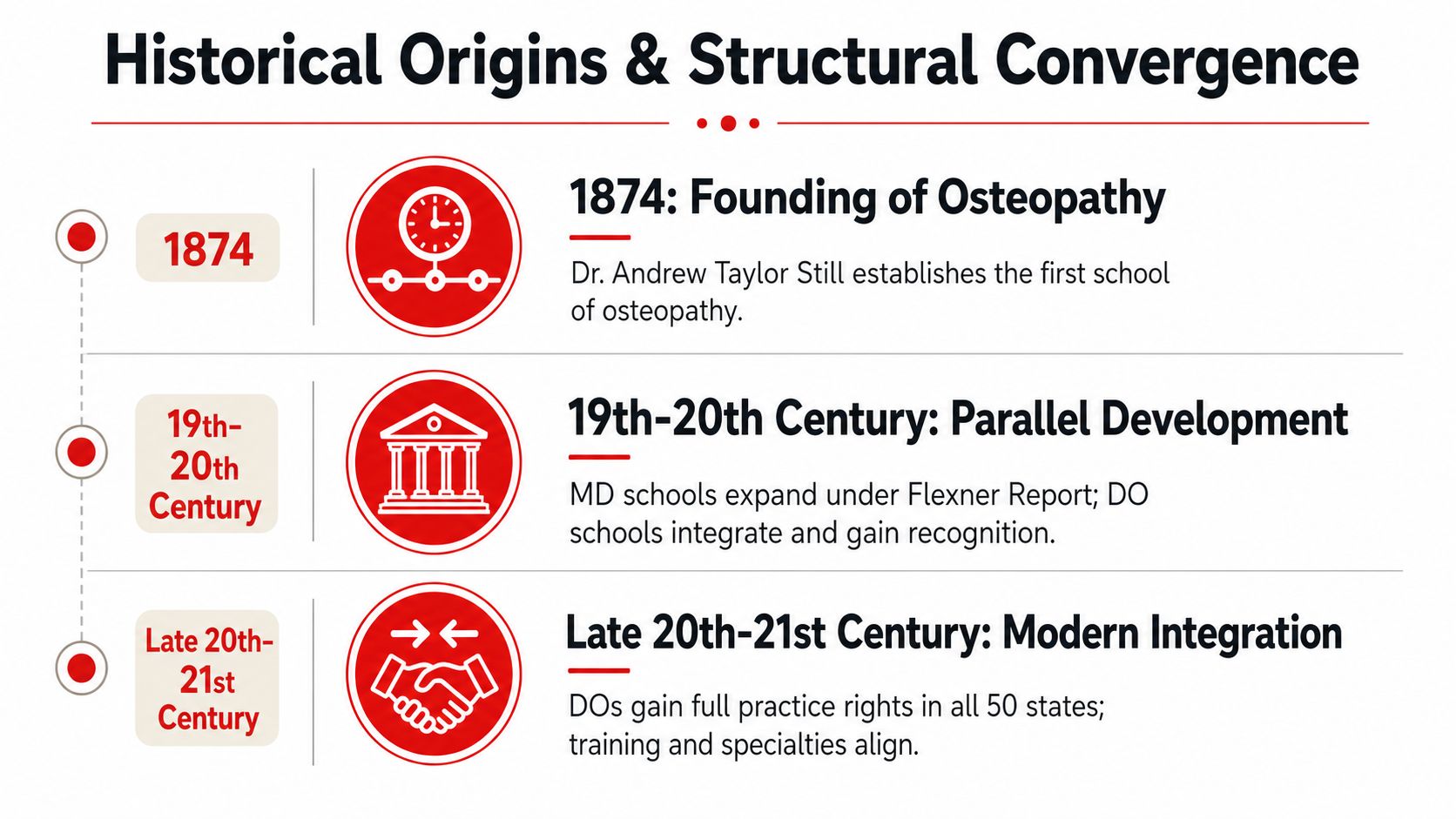 Historical Origins & Structural Convergence

1874

1874: Founding of Osteopathy

Dr. Andrew Taylor Still establishes the first school of osteopathy.

19th-20th Century

19th-20th Century: Parallel Development

MD schools expand under Flexner Report; DO schools integrate and gain recognition.

Late 20th-21st Century

Late 20th-21st Century: Modern Integration

DOs gain full practice rights in all 50 states; training and specialties align.